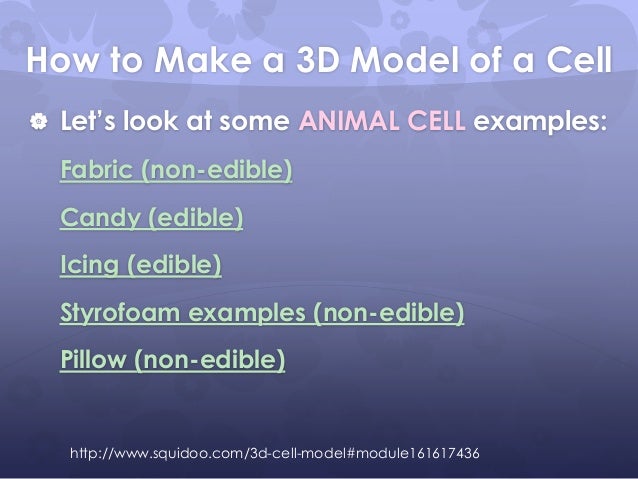 How to Make a 3D Model of a Cell

Let's look at some ANIMAL CELL examples:

Fabric (non-edible)

Candy (edible)

Icing (edible)

Styrofoam examples (non-edible)

Pillow (non-edible)

http://www.squidoo.com/3d-cell-model#module161617436